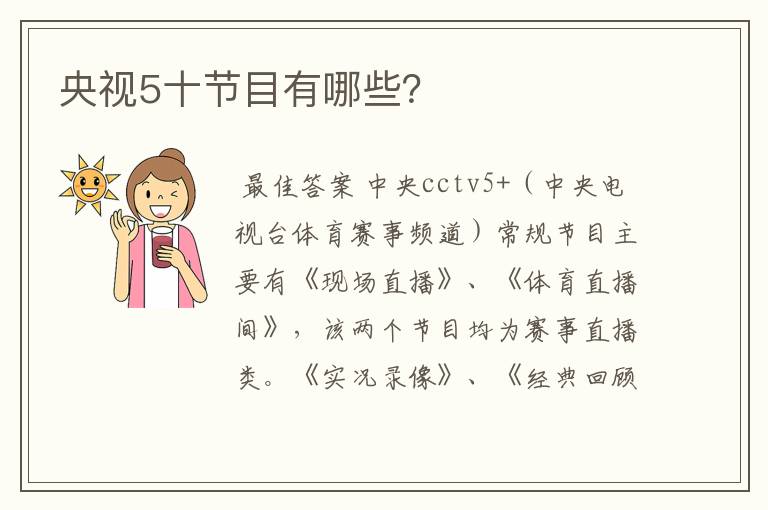 央视5十节目有哪些?

最佳答案 中央cctv5+（中央电视台体育赛事频道）常规节目主要有《现场直播》、《体育直播间》，该两个节目均为赛事直播类。《实况录像》、《经典回顾